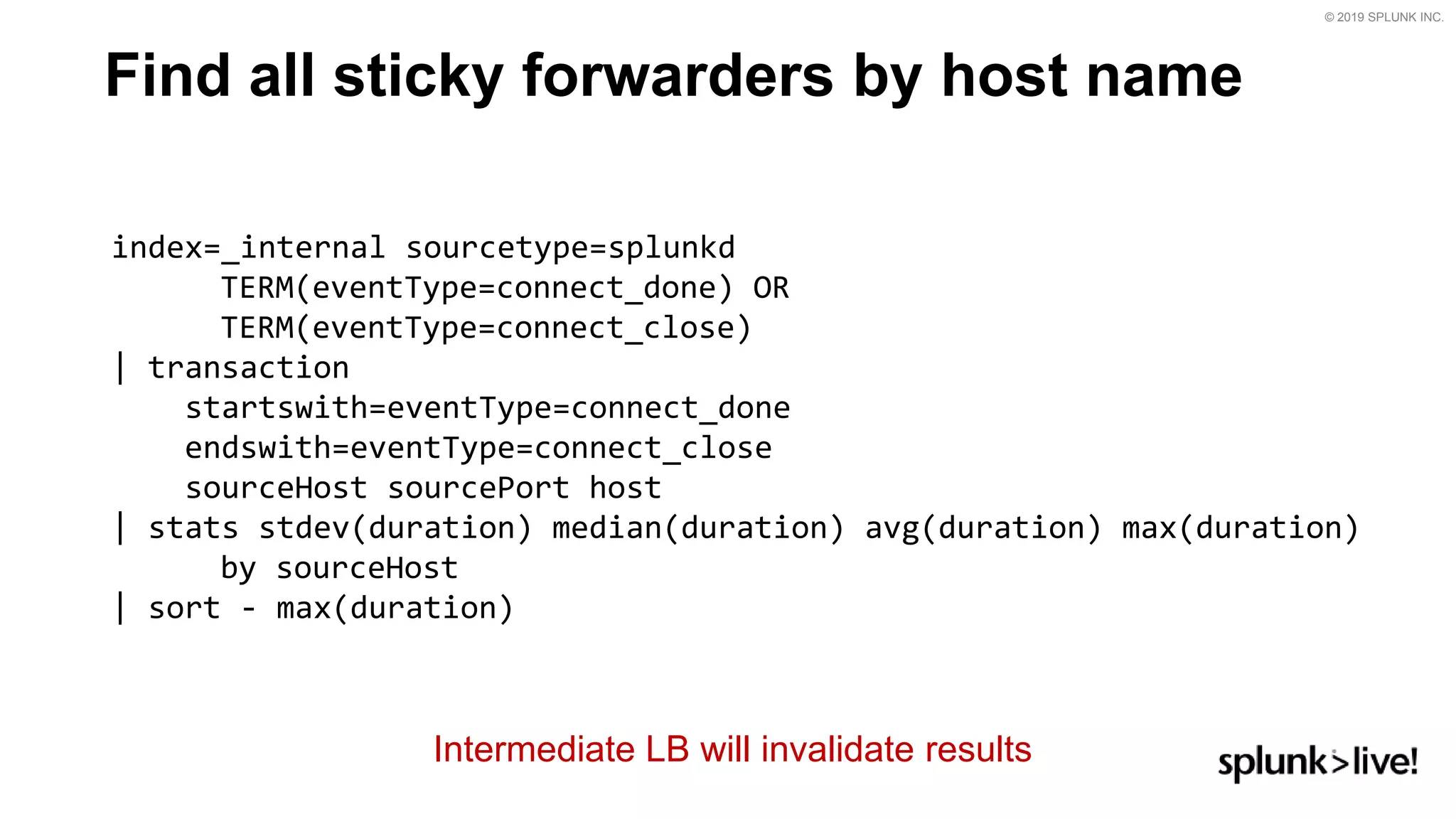 © 2019 SPLUNK INC.

Find all sticky forwarders by host name

index=_internal sourcetype=splunkd
      TERM(eventType=connect_done) OR
      TERM(eventType=connect_close)
| transaction
    startswith=eventType=connect_done
    endswith=eventType=connect_close
    sourceHost sourcePort host
| stats stdev(duration) median(duration) avg(duration) max(duration)
      by sourceHost
| sort - max(duration)

Intermediate LB will invalidate results

splunk>live!